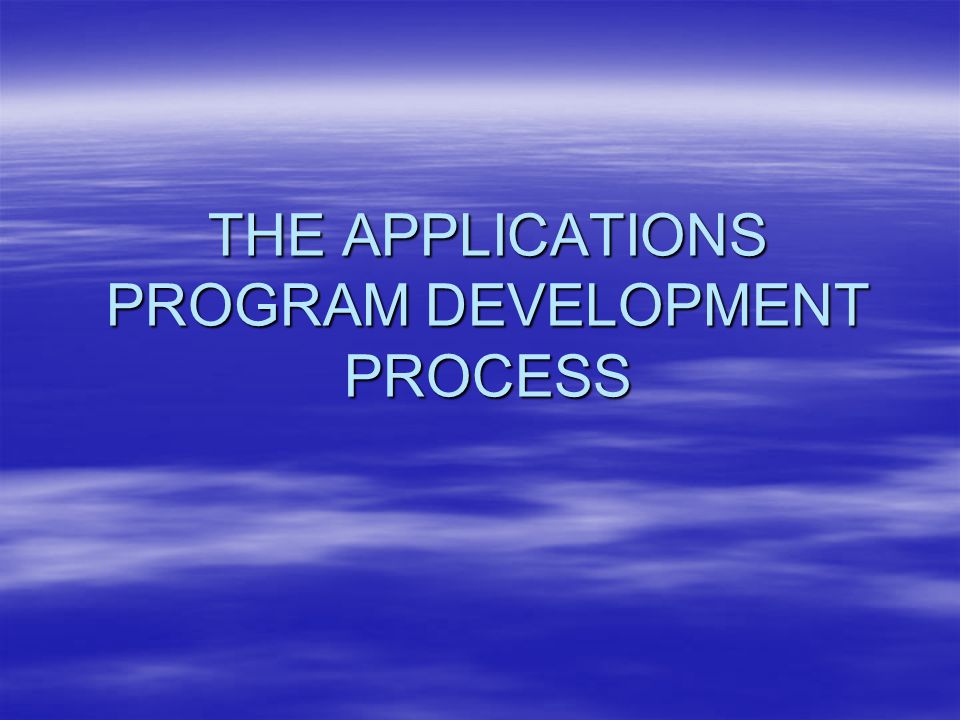 THE APPLICATIONS PROGRAM DEVELOPMENT PROCESS